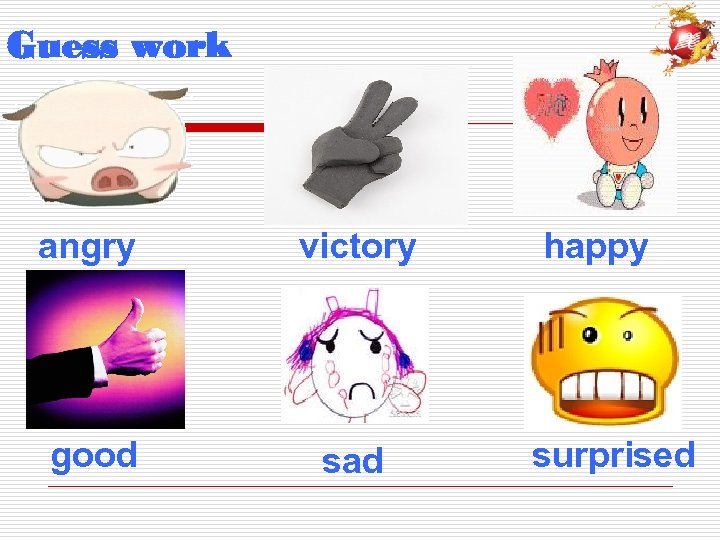 Guess work

angry

victory

happy

good

sad

surprised